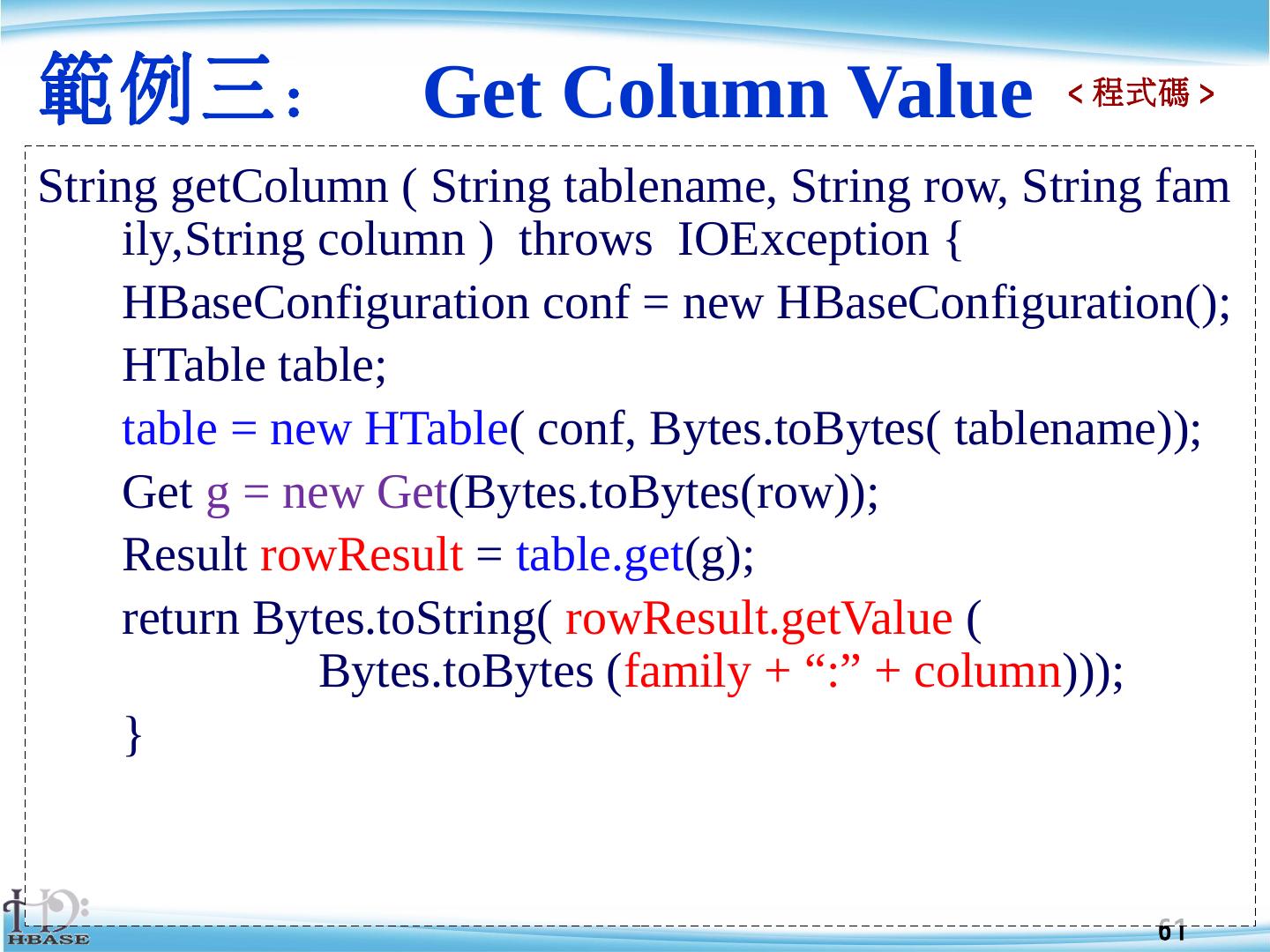 範例三： Get Column Value ＜程式碼＞

String getColumn ( String tablename, String row, String family,String column ) throws IOException {

HBaseConfiguration conf = new HBaseConfiguration();

HTable table;

table = new HTable( conf, Bytes.toBytes( tablename));

Get g = new Get(Bytes.toBytes(row));

Result rowResult = table.get(g);

return Bytes.toString( rowResult.getValue ( Bytes.toBytes (family + “:” + column)));

}

HBASE

61